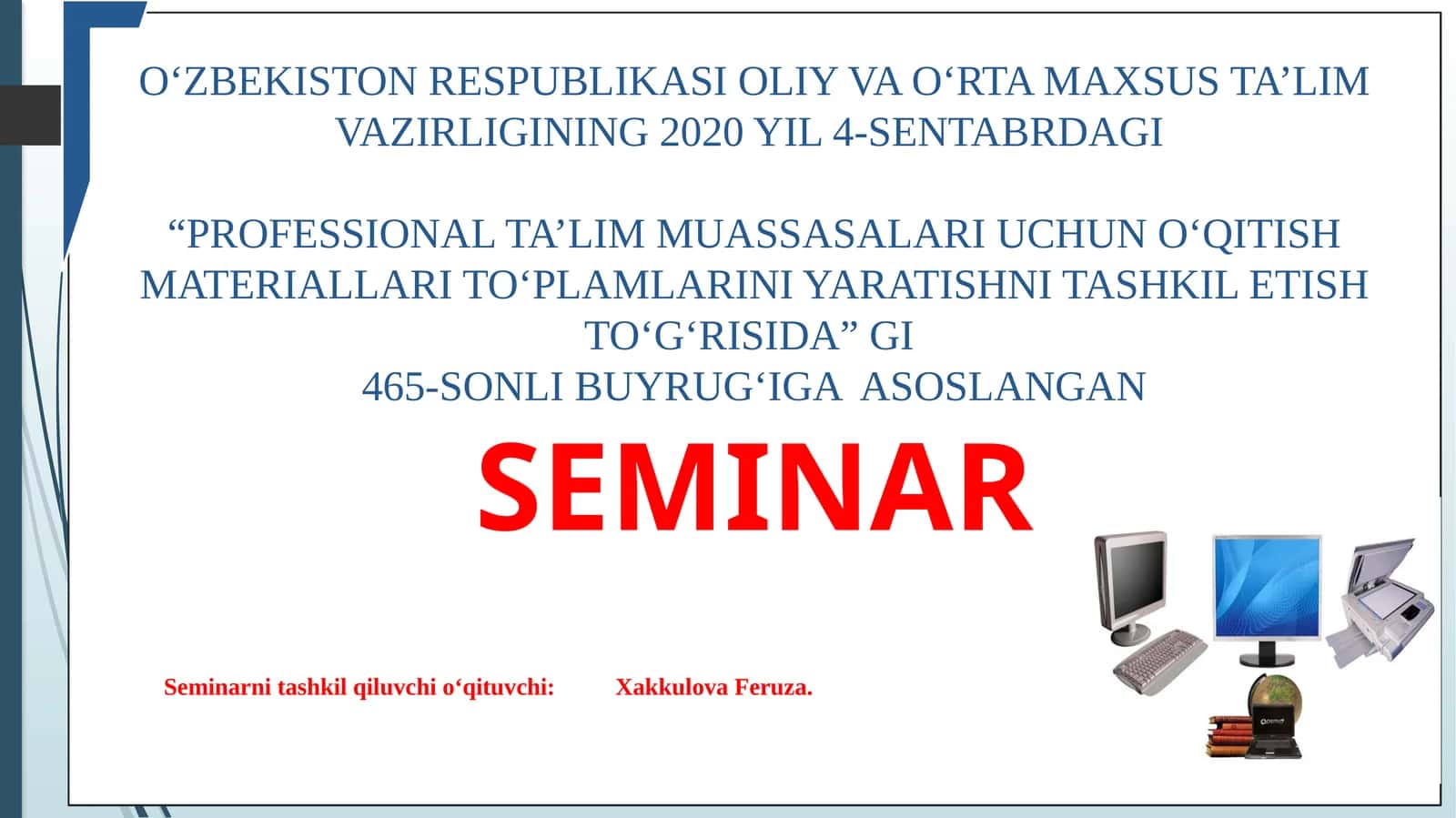 O‘ZBEKISTON RESPUBLIKASI OLIY VA O‘RTA MAXSUS TA’LIM VAZIRLIGINING 2020 YIL 4-SENTABRDAGI

“PROFESSIONAL TA’LIM MUASSASALARI UCHUN O‘QITISH MATERIALLARI TO‘PLAMLARINI YARATISHNI TASHKIL ETISH TO‘G‘RISIDA” GI
465-SONLI BUYRUG‘IGA ASOSLANGAN

SEMINAR

Seminarni tashkil qiluvchi o‘qituvchi: Xakkulova Feruza.